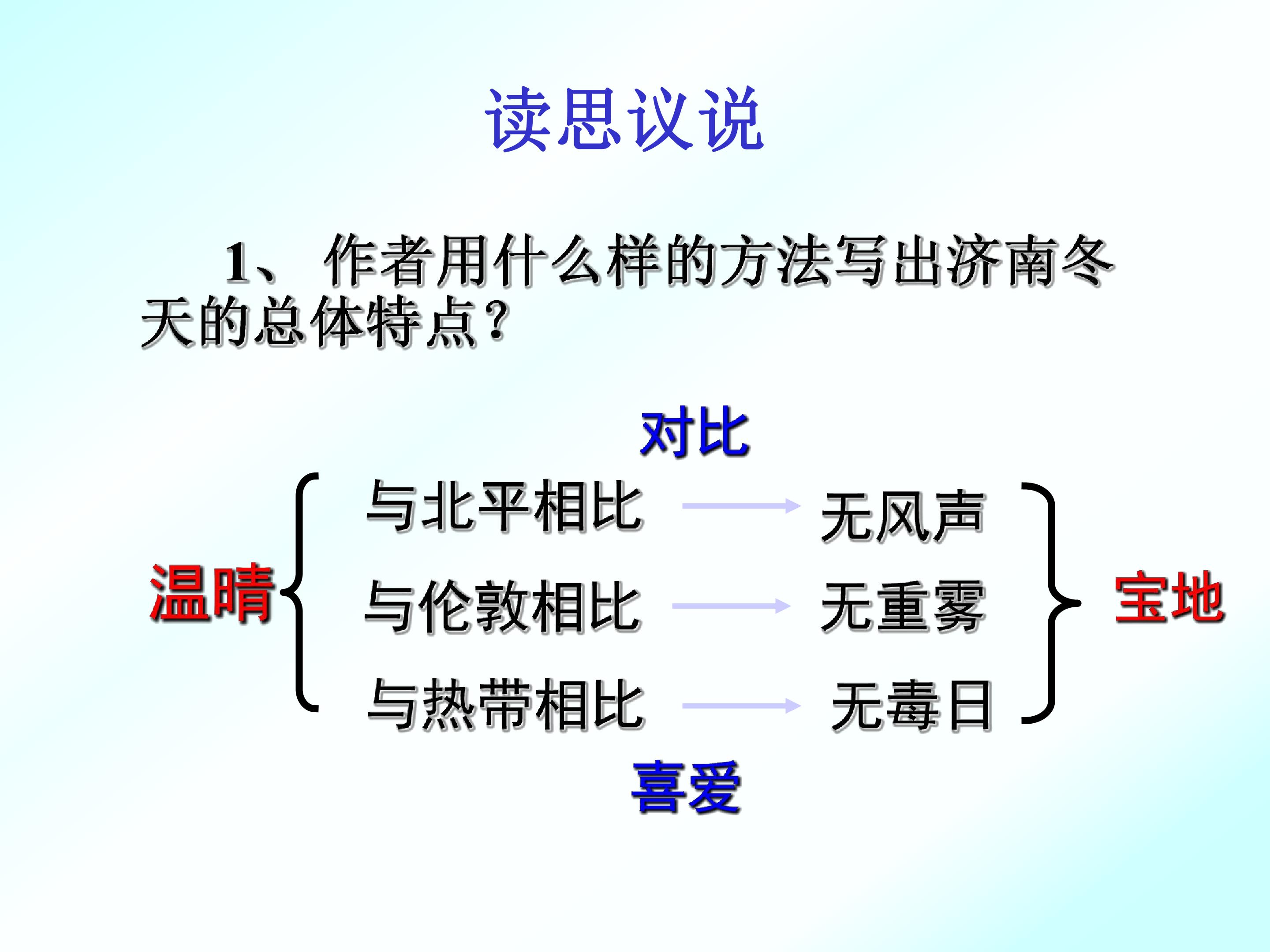 读思议说

1、 作者用什么样的方法写出济南冬天的总体特点？

对比

温晴

与北平相比 无风声

与伦敦相比 无重雾

与热带相比 无毒日

宝地

喜爱